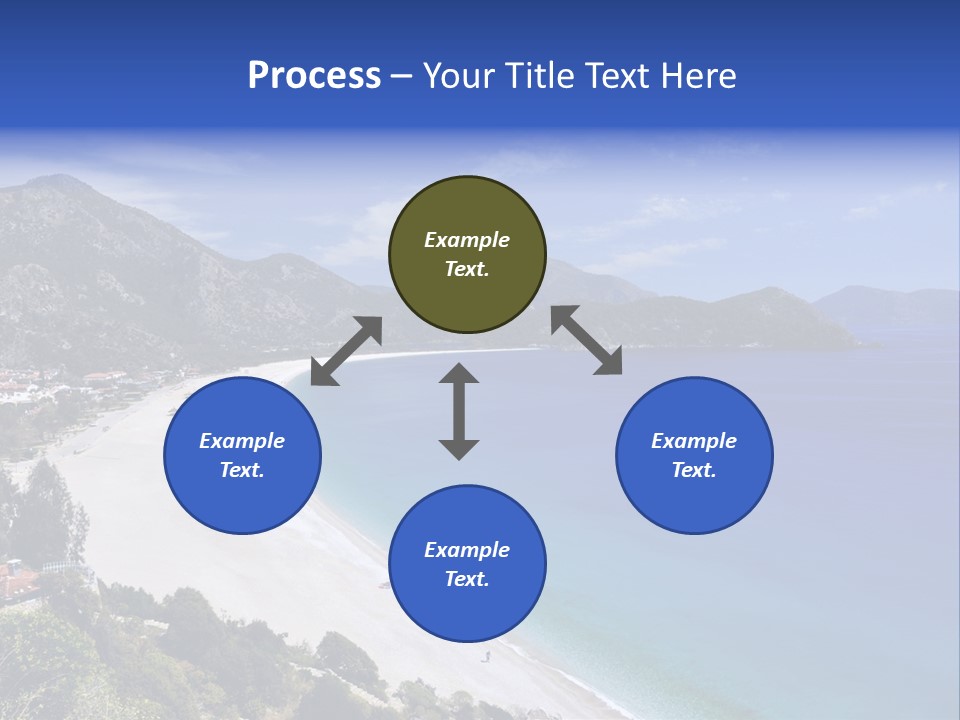 Process – Your Title Text Here

Example Text.

Example Text.

Example Text.

Example Text.